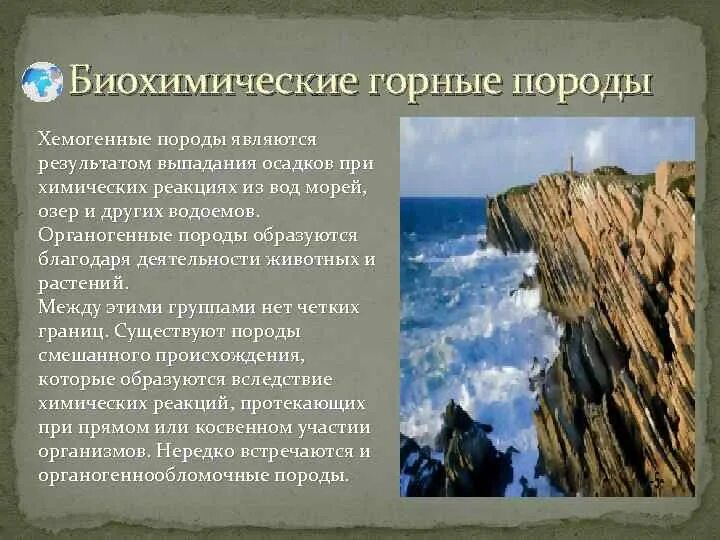 Биохимические горные породы

Хемогенные породы являются результатом выпадания осадков при химических реакциях из вод морей, озер и других водоемов.
Органогенные породы образуются благодаря деятельности животных и растений.
Между этими группами нет четких границ. Существуют породы смешанного происхождения, которые образуются вследствие химических реакций, протекающих при прямом или косвенном участии организмов. Нередко встречаются и органогеннообломочные породы.